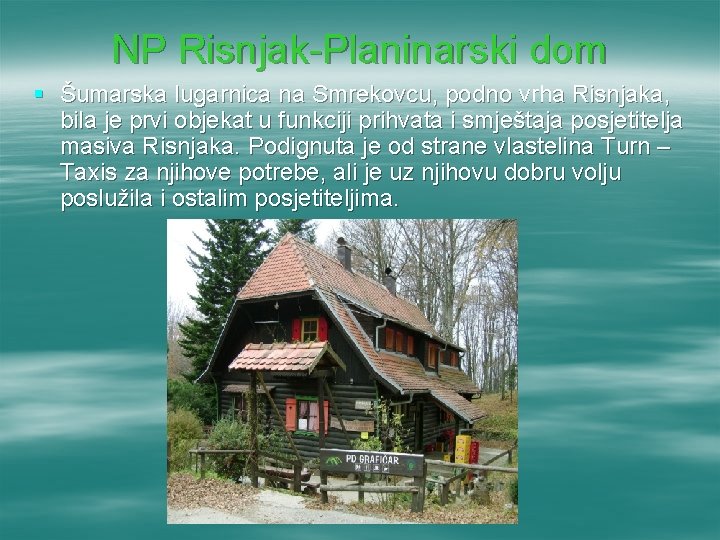 NP Risnjak-Planinarski dom

Šumarska lugarnica na Smrekovcu, podno vrha Risnjaka, bila je prvi objekat u funkciji prihvata i smještaja posjetitelja masiva Risnjaka. Podignuta je od strane vlastelina Turn – Taxis za njihove potrebe, ali je uz njihovu dobru volju poslužila i ostalim posjetiteljima.

PD GRAFIČAR